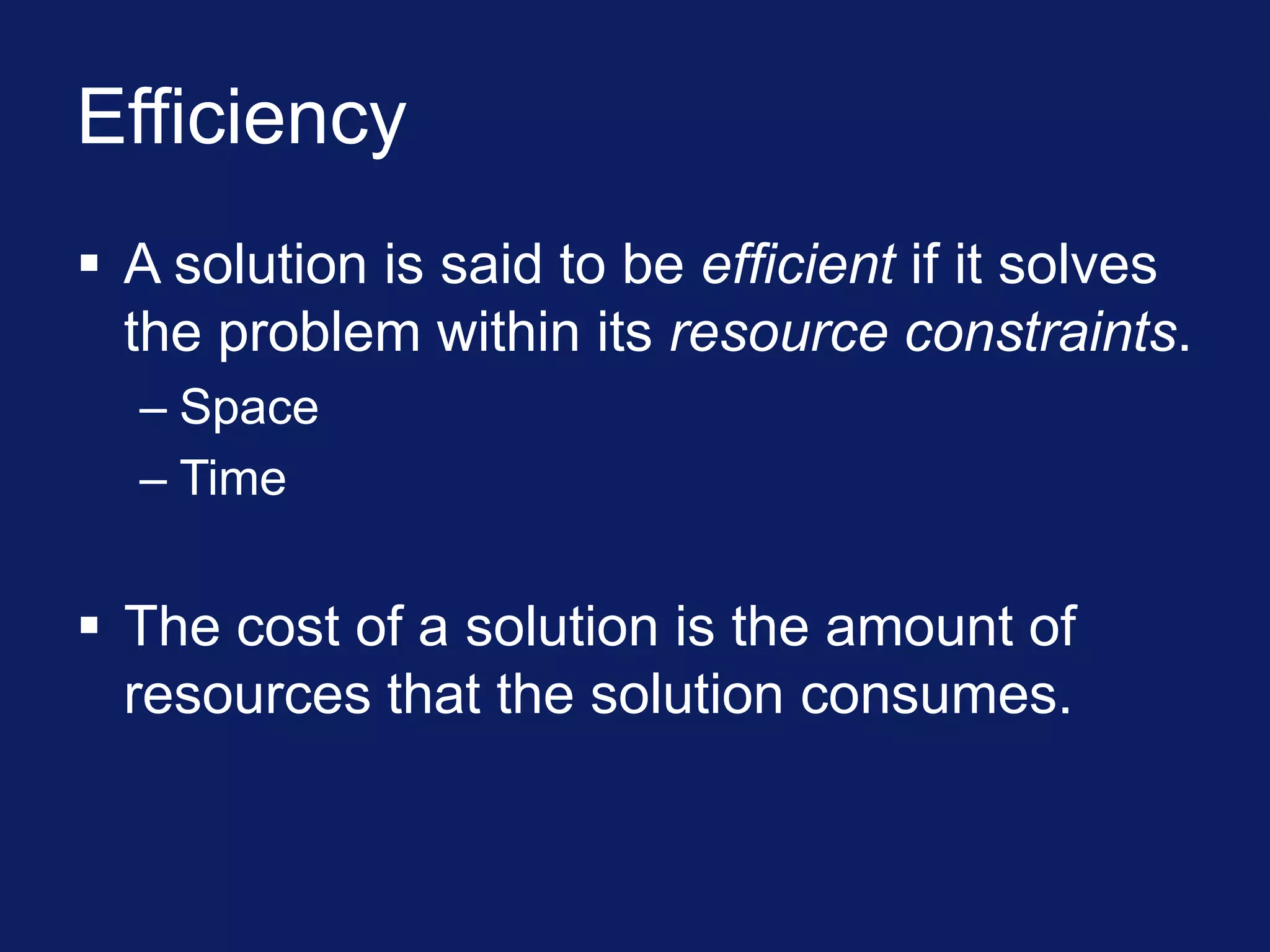 Efficiency

▪ A solution is said to be efficient if it solves the problem within its resource constraints.
– Space
– Time

▪ The cost of a solution is the amount of resources that the solution consumes.